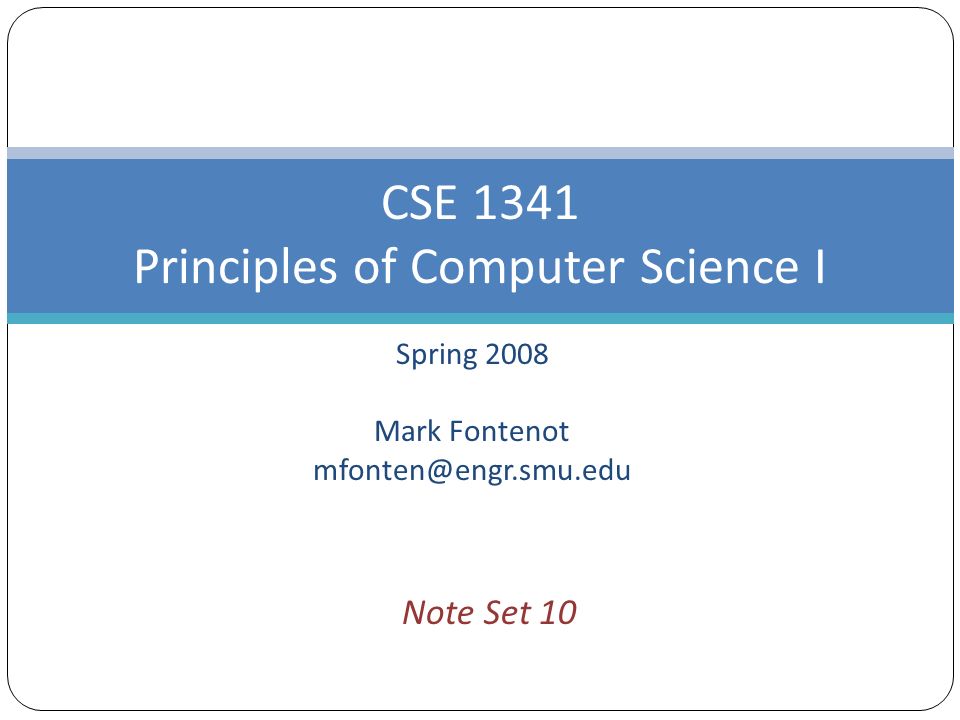 CSE 1341
Principles of Computer Science I

Spring 2008

Mark Fontenot
mfonten@engr.smu.edu

Note Set 10